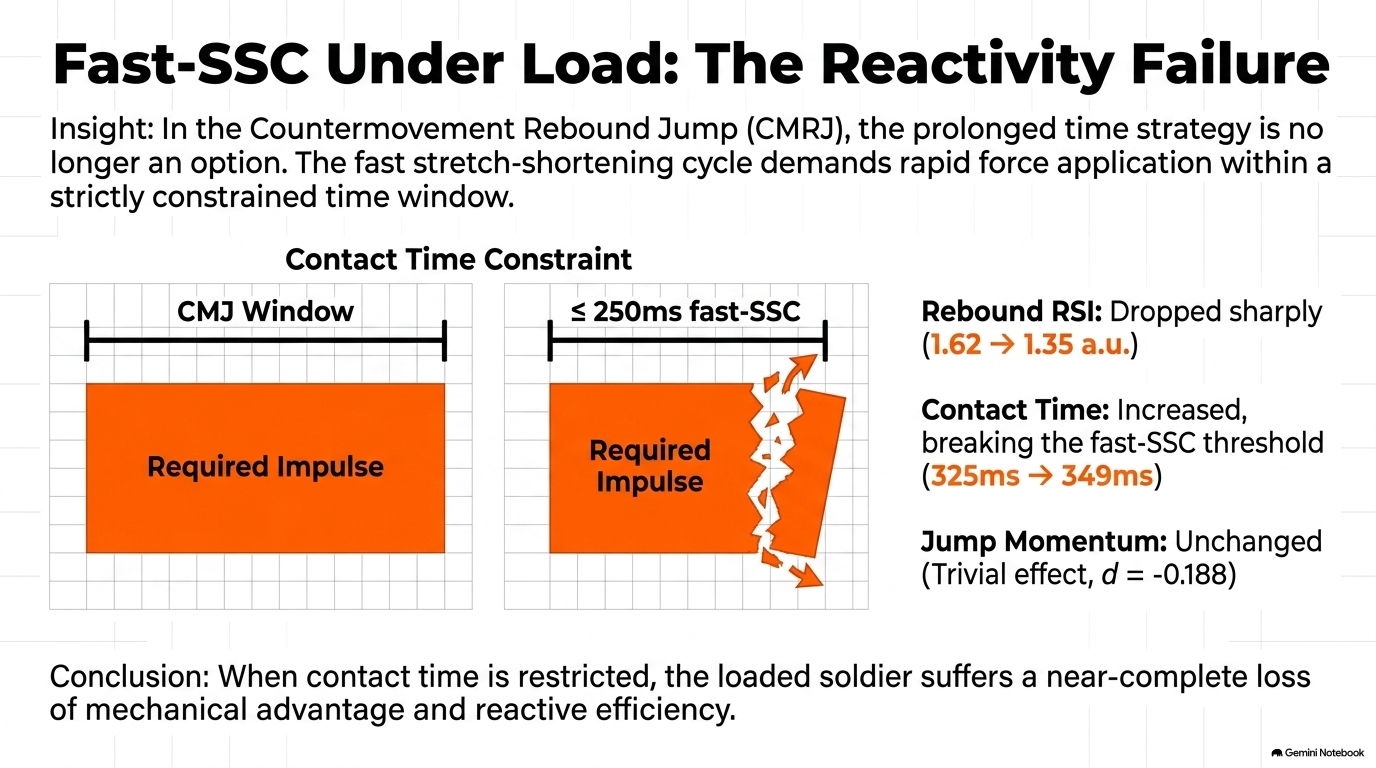 Fast-SSC Under Load: The Reactivity Failure

Insight: In the Countermovement Rebound Jump (CMRJ), the prolonged time strategy is no longer an option. The fast stretch-shortening cycle demands rapid force application within a strictly constrained time window.

Contact Time Constraint

CMJ Window

Required Impulse

≤ 250ms fast-SSC

Required Impulse

Rebound RSI: Dropped sharply (1.62 → 1.35 a.u.)

Contact Time: Increased, breaking the fast-SSC threshold (325ms → 349ms)

Jump Momentum: Unchanged (Trivial effect, $d$ = -0.188)

Conclusion: When contact time is restricted, the loaded soldier suffers a near-complete loss of mechanical advantage and reactive efficiency.

Gemini Notebook